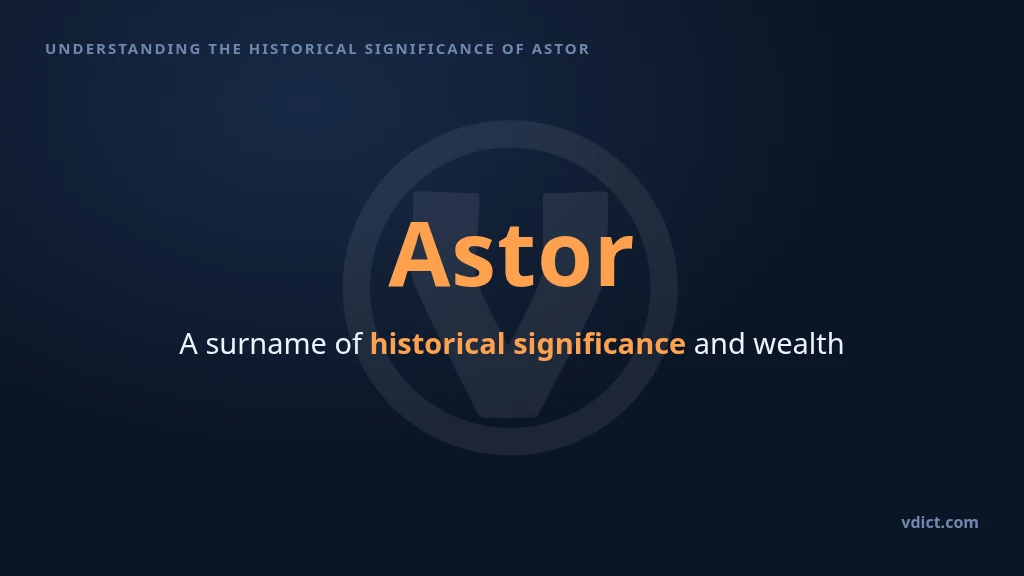 UNDERSTANDING THE HISTORICAL SIGNIFICANCE OF ASTOR

Astor

A surname of historical significance and wealth

vdict.com